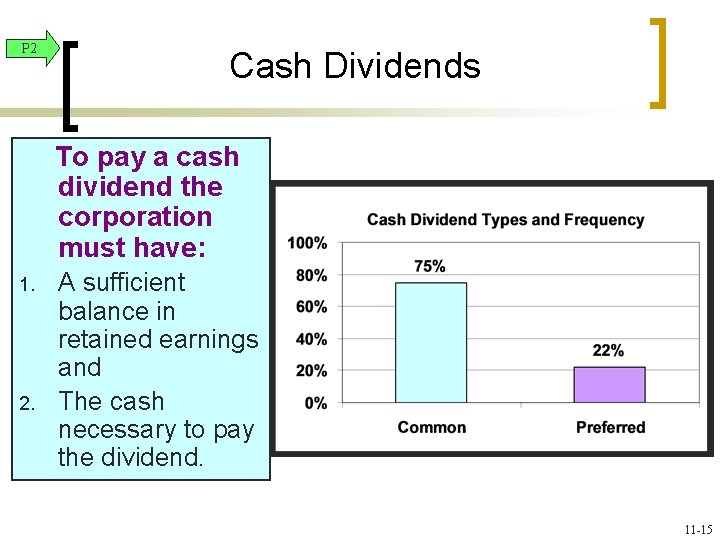 P2

Cash Dividends

To pay a cash dividend the corporation must have:

1. A sufficient balance in retained earnings and
2. The cash necessary to pay the dividend.

Cash Dividend Types and Frequency

100%
80%
60%
40%
20%
0%

75%
22%

Common
Preferred

11-15